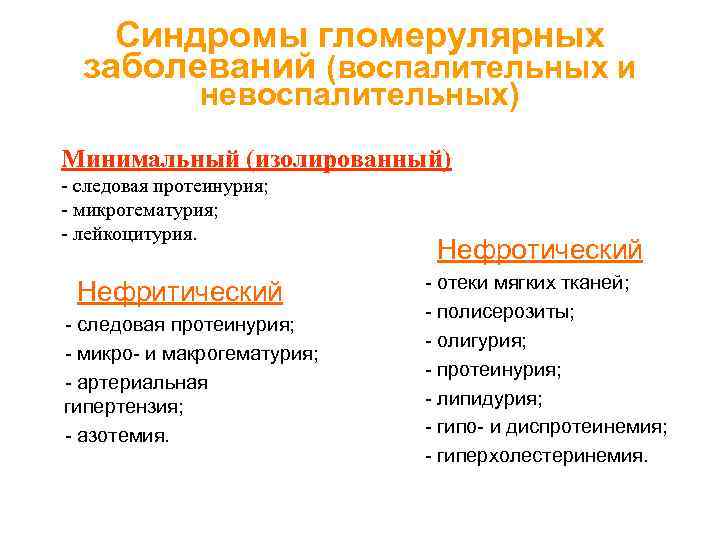 Синдромы гломерулярных заболеваний (воспалительных и невоспалительных)

Минимальный (изолированный)
- следовая протеинурия;
- микрогематурия;
- лейкоцитурия.

Нефритический
- следовая протеинурия;
- микро- и макрогематурия;
- артериальная гипертензия;
- азотемия.

Нефротический
- отеки мягких тканей;
- полисерозиты;
- олигурия;
- протеинурия;
- липидурия;
- гипо- и диспротеинемия;
- гиперхолестеринемия.